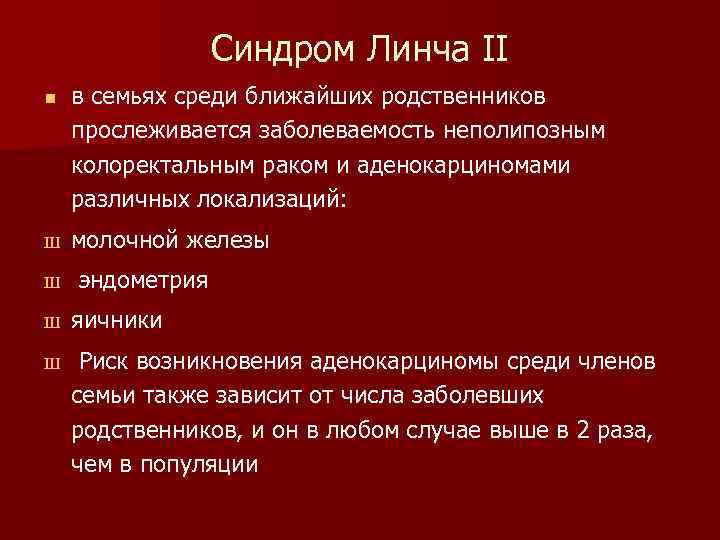 Синдром Линча II

в семьях среди ближайших родственников прослеживается заболеваемость неполипозным колоректальным раком и аденокарциномами различных локализаций:

ш молочной железы

ш эндометрия

ш яичники

ш Риск возникновения аденокарциномы среди членов семьи также зависит от числа заболевших родственников, и он в любом случае выше в 2 раза, чем в популяции